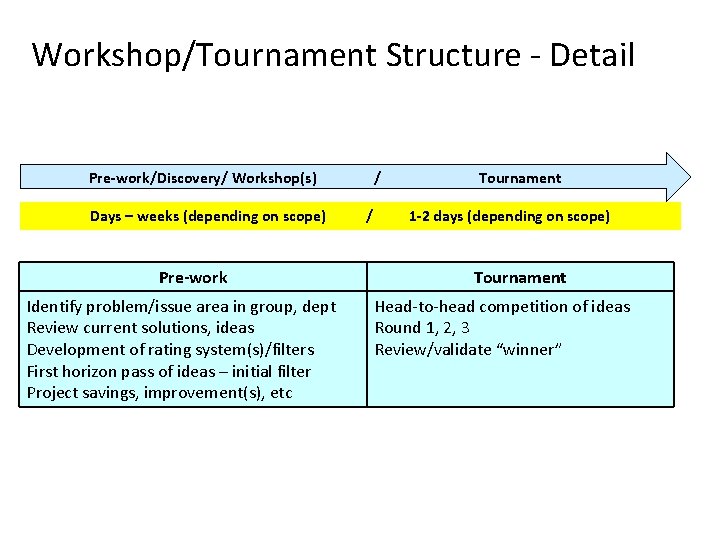 Workshop/Tournament Structure - Detail

Pre-work/Discovery/ Workshop(s) / Tournament

Days – weeks (depending on scope) / 1-2 days (depending on scope)

| Pre-work | Tournament |
|---|---|
| Identify problem/issue area in group, dept<br>Review current solutions, ideas<br>Development of rating system(s)/filters<br>First horizon pass of ideas – initial filter<br>Project savings, improvement(s), etc | Head-to-head competition of ideas<br>Round 1, 2, 3<br>Review/validate “winner” |